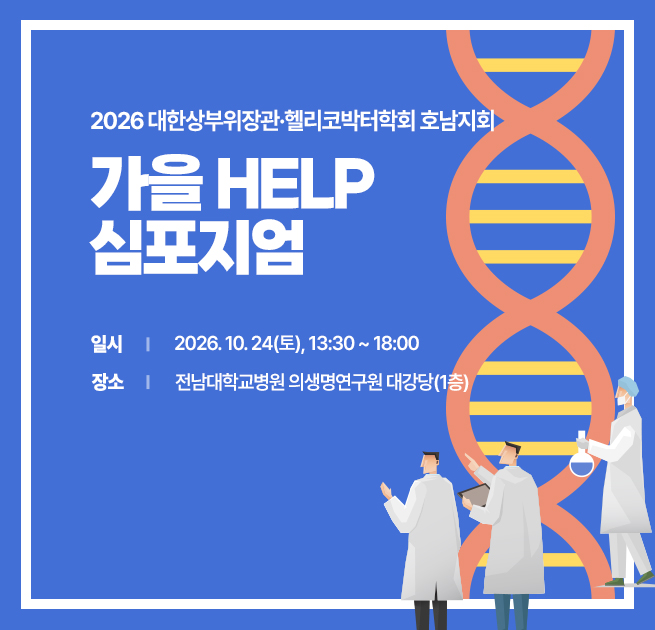 2026 대한상부위장관·헬리코박터학회 호남지회

가을 HELP 심포지엄

일시 | 2026. 10. 24(토), 13:30 ~ 18:00

장소 | 전남대학교병원 의생명연구원 대강당(1층)